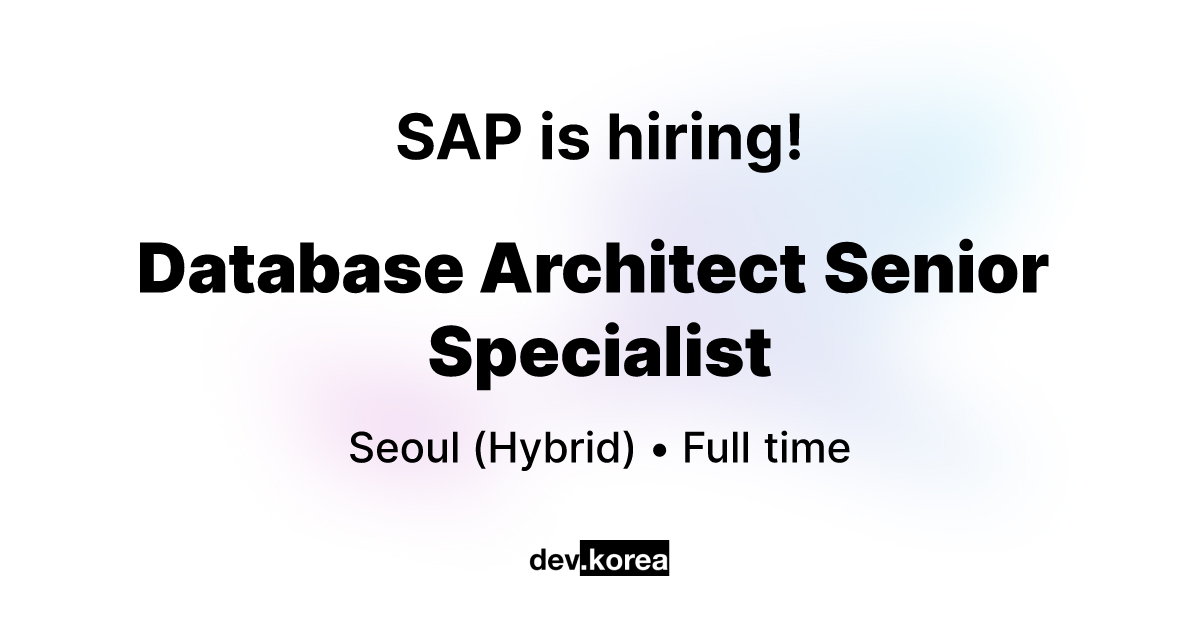 SAP is hiring!

Database Architect Senior Specialist

Seoul (Hybrid) • Full time

dev.korea